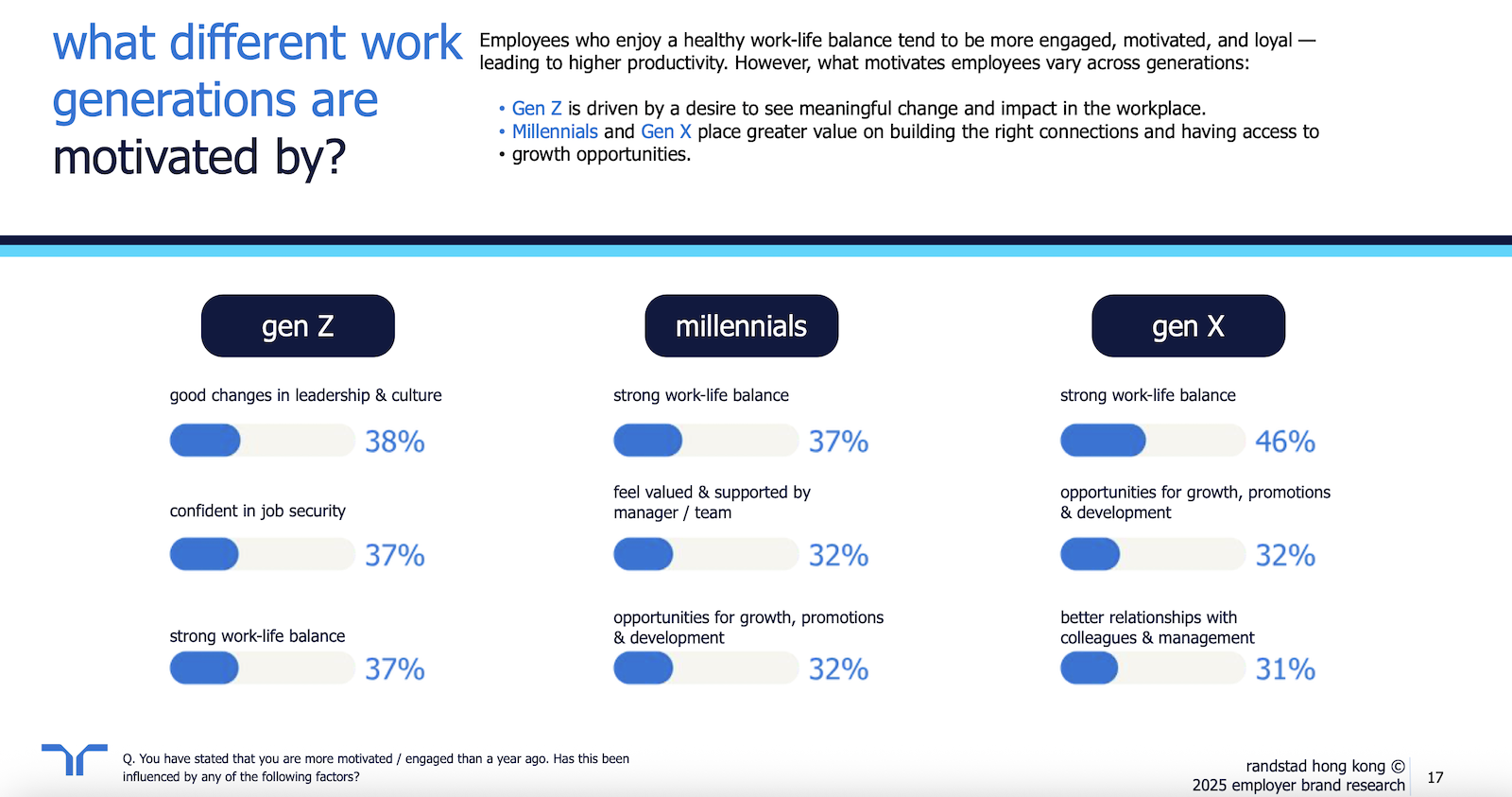 what different work generations are motivated by?

Employees who enjoy a healthy work-life balance tend to be more engaged, motivated, and loyal — leading to higher productivity. However, what motivates employees vary across generations:

• Gen Z is driven by a desire to see meaningful change and impact in the workplace.
• Millennials and Gen X place greater value on building the right connections and having access to
• growth opportunities.

gen Z

good changes in leadership & culture
38%

confident in job security
37%

strong work-life balance
37%

millennials

strong work-life balance
37%

feel valued & supported by manager / team
32%

opportunities for growth, promotions & development
32%

gen X

strong work-life balance
46%

opportunities for growth, promotions & development
32%

better relationships with colleagues & management
31%

Q. You have stated that you are more motivated / engaged than a year ago. Has this been influenced by any of the following factors?

randstad hong kong ©
2025 employer brand research

17